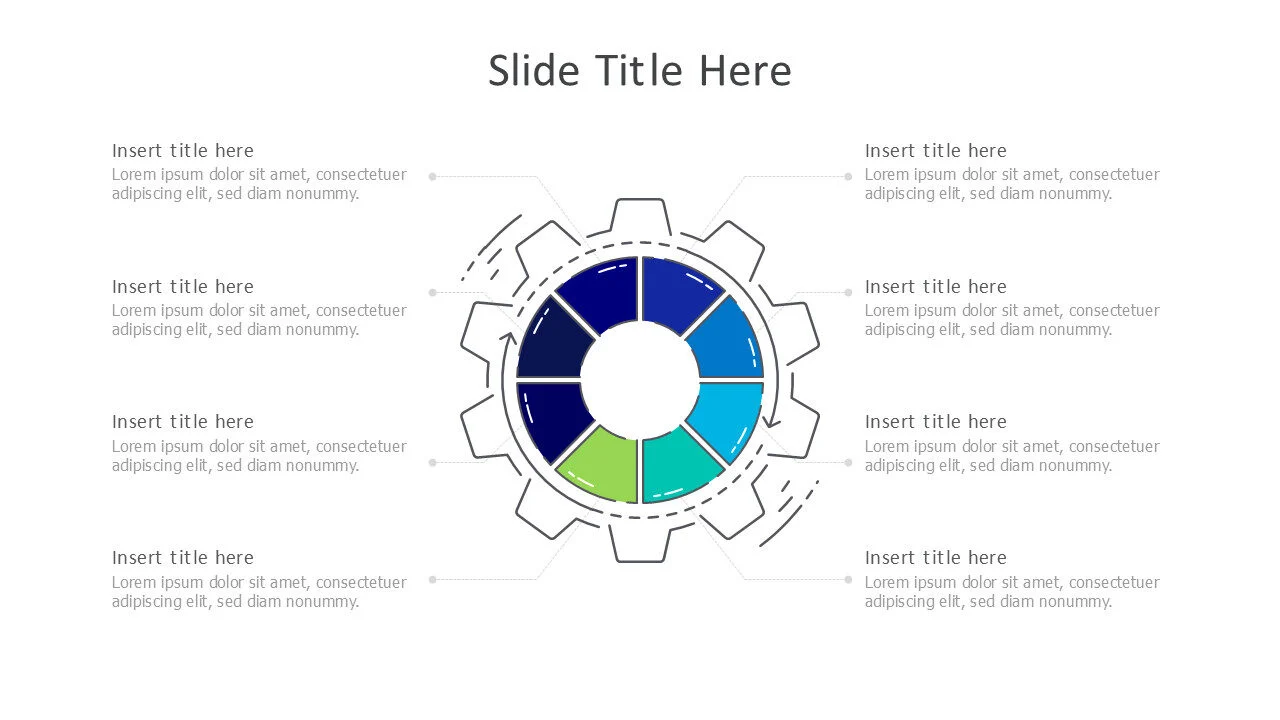 Slide Title Here

Insert title here
Lorem ipsum dolor sit amet, consectetuer adipiscing elit, sed diam nonummy.

Insert title here
Lorem ipsum dolor sit amet, consectetuer adipiscing elit, sed diam nonummy.

Insert title here
Lorem ipsum dolor sit amet, consectetuer adipiscing elit, sed diam nonummy.

Insert title here
Lorem ipsum dolor sit amet, consectetuer adipiscing elit, sed diam nonummy.

Insert title here
Lorem ipsum dolor sit amet, consectetuer adipiscing elit, sed diam nonummy.

Insert title here
Lorem ipsum dolor sit amet, consectetuer adipiscing elit, sed diam nonummy.

Insert title here
Lorem ipsum dolor sit amet, consectetuer adipiscing elit, sed diam nonummy.

Insert title here
Lorem ipsum dolor sit amet, consectetuer adipiscing elit, sed diam nonummy.